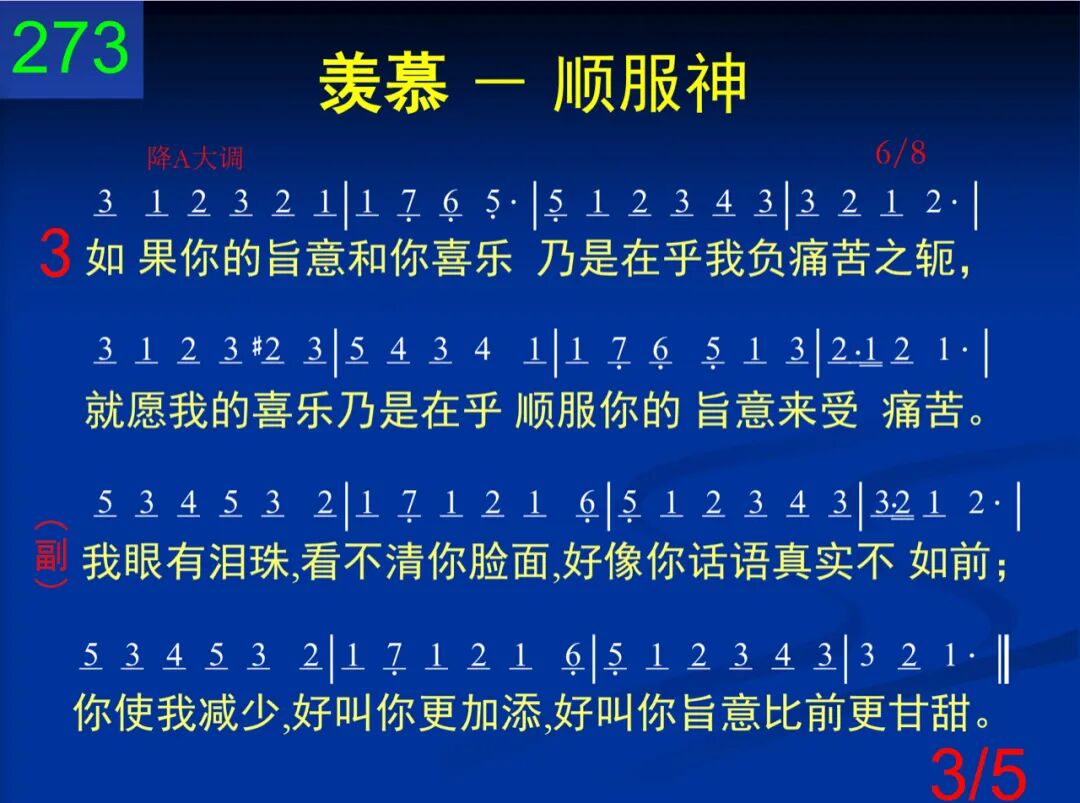 273

羡慕 — 顺服神

降A大调 6/8

3 1 2 3 2 1 | 1 7 6 5· | 5 1 2 3 4 3 | 3 2 1 2· |
3 如 果你的旨意和你喜乐 乃是在乎我负痛苦之轭，

3 1 2 3 #2 3 | 5 4 3 4 1 | 1 7 6 5 1 3 | 2·1 2 1· |
就愿我的喜乐乃是在乎 顺服你的 旨意来受 痛苦。

5 3 4 5 3 2 | 1 7 1 2 1 6 | 5 1 2 3 4 3 | 3·2 1 2· |
(副) 我眼有泪珠,看不清你脸面,好像你话语真实不 如前；

5 3 4 5 3 2 | 1 7 1 2 1 6 | 5 1 2 3 4 3 | 3 2 1· ‖
你使我减少,好叫你更加添,好叫你旨意比前更甘甜。

3/5